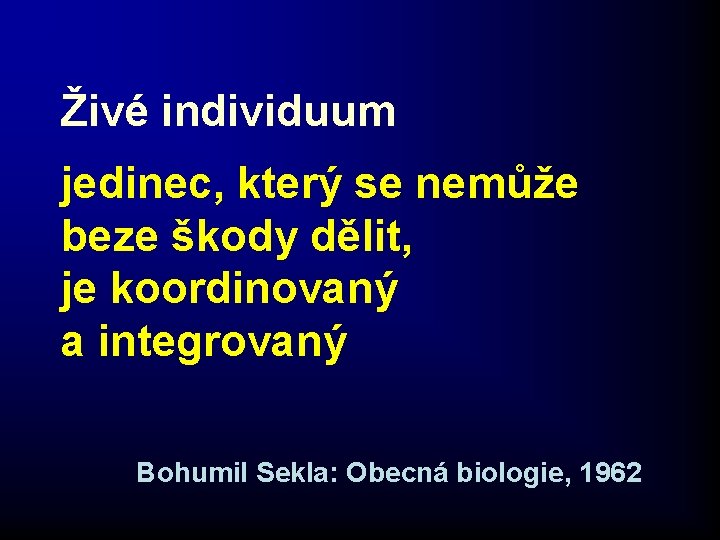 Živé individuum

jedinec, který se nemůže beze škody dělit, je koordinovaný a integrovaný

Bohumil Sekla: Obecná biologie, 1962